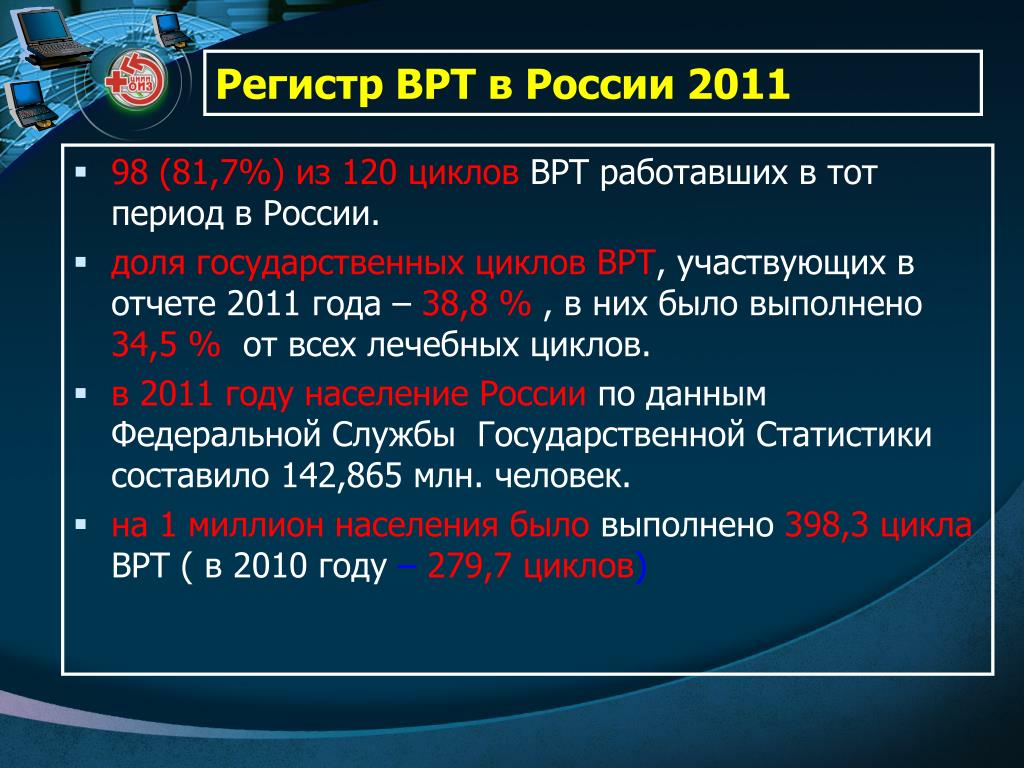 ЦНИИ ОИЗ

Регистр ВРТ в России 2011

▪ 98 (81,7%) из 120 циклов ВРТ работавших в тот период в России.

▪ доля государственных циклов ВРТ, участвующих в отчете 2011 года – 38,8 % , в них было выполнено 34,5 % от всех лечебных циклов.

▪ в 2011 году население России по данным Федеральной Службы Государственной Статистики составило 142,865 млн. человек.

▪ на 1 миллион населения было выполнено 398,3 цикла ВРТ ( в 2010 году – 279,7 циклов)